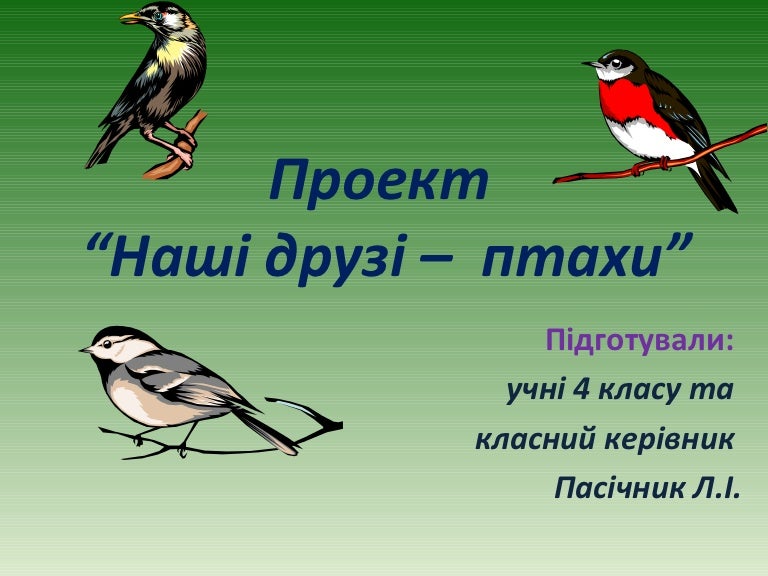 Проект
“Наші друзі – птахи”

Підготували:
учні 4 класу та
класний керівник
Пасічник Л.І.